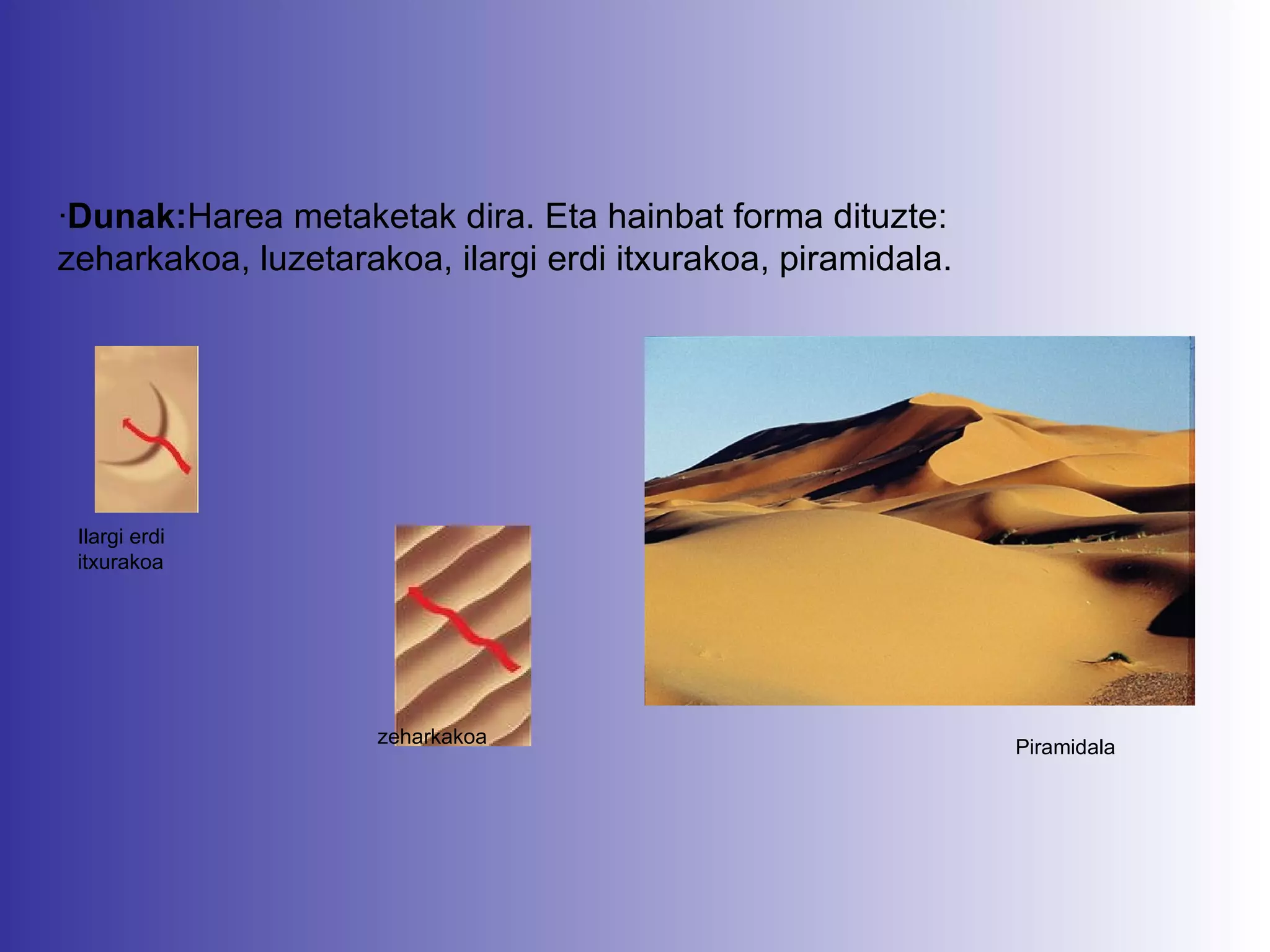 ·**Dunak:**Harea metaketak dira. Eta hainbat forma dituzte: zeharkakoa, luzetarakoa, ilargi erdi itxurakoa, piramidala.

Ilargi erdi itxurakoa

zeharkakoa

Piramidala